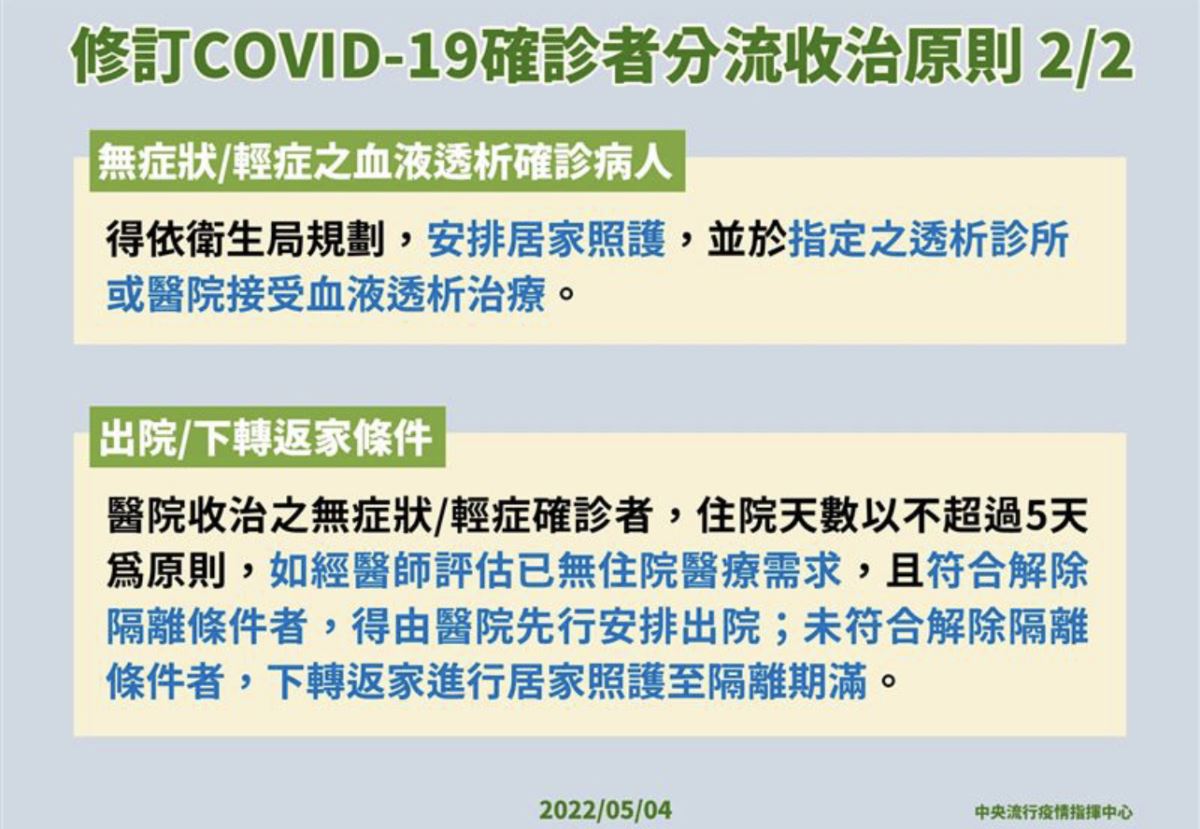 修訂COVID-19確診者分流收治原則 2/2

無症狀/輕症之血液透析確診病人

得依衛生局規劃，安排居家照護，並於指定之透析診所或醫院接受血液透析治療。

出院/下轉返家條件

醫院收治之無症狀/輕症確診者，住院天數以不超過5天爲原則，如經醫師評估已無住院醫療需求，且符合解除隔離條件者，得由醫院先行安排出院；未符合解除隔離條件者，下轉返家進行居家照護至隔離期滿。

2022/05/04

中央流行疫情指揮中心